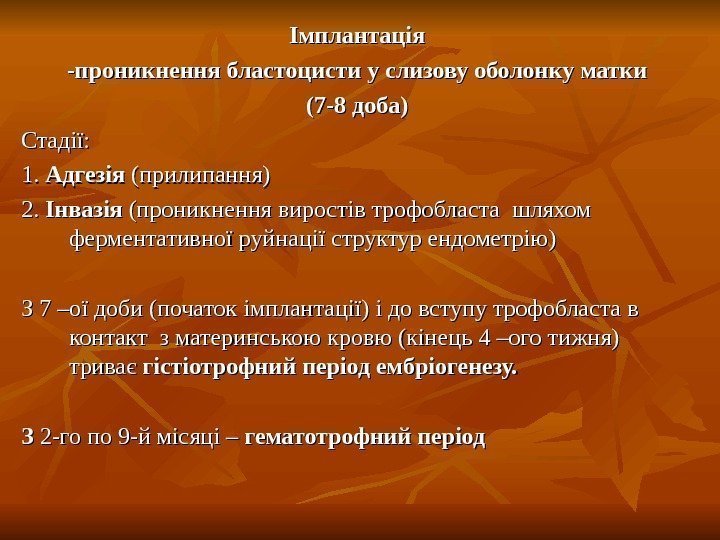 Імплантація
-проникнення бластоцисти у слизову оболонку матки
(7-8 доба)

Стадії:
1. Адгезія (прилипання)
2. Інвазія (проникнення виростів трофобласта шляхом ферментативної руйнації структур ендометрію)

З 7 –ої доби (початок імплантації) і до вступу трофобласта в контакт з материнською кровю (кінець 4 –ого тижня) триває гістіотрофний період ембріогенезу.

З 2-го по 9-й місяці – гематотрофний період